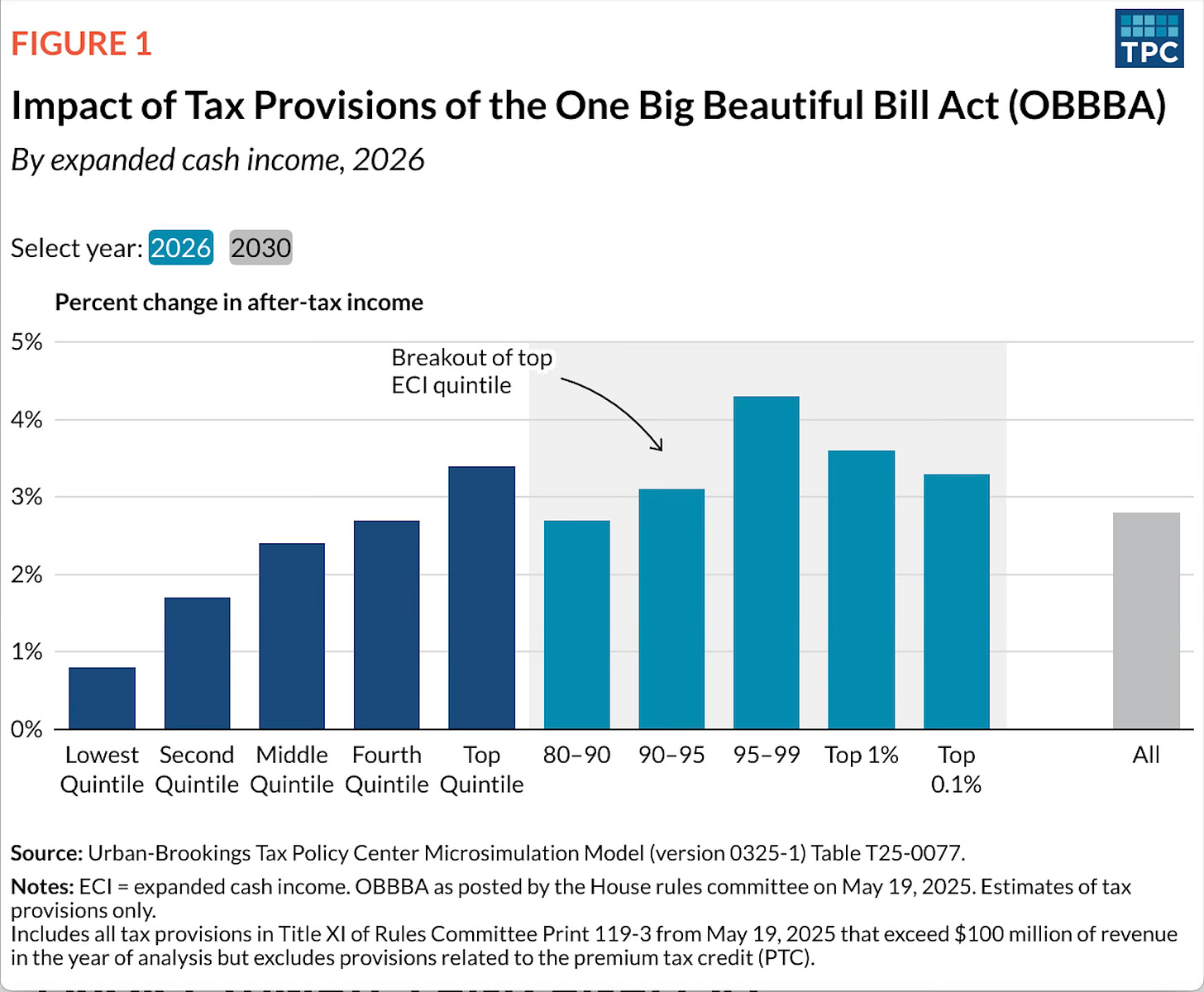 FIGURE 1

TPC

Impact of Tax Provisions of the One Big Beautiful Bill Act (OBBBA)

By expanded cash income, 2026

Select year: 2026 2030

Percent change in after-tax income

5%
4%
3%
2%
1%
0%

Breakout of top ECI quintile

Lowest Quintile
Second Quintile
Middle Quintile
Fourth Quintile
Top Quintile
80–90
90–95
95–99
Top 1%
Top 0.1%
All

Source: Urban-Brookings Tax Policy Center Microsimulation Model (version 0325-1) Table T25-0077.

Notes: ECI = expanded cash income. OBBBA as posted by the House rules committee on May 19, 2025. Estimates of tax provisions only.
Includes all tax provisions in Title XI of Rules Committee Print 119-3 from May 19, 2025 that exceed $100 million of revenue in the year of analysis but excludes provisions related to the premium tax credit (PTC).